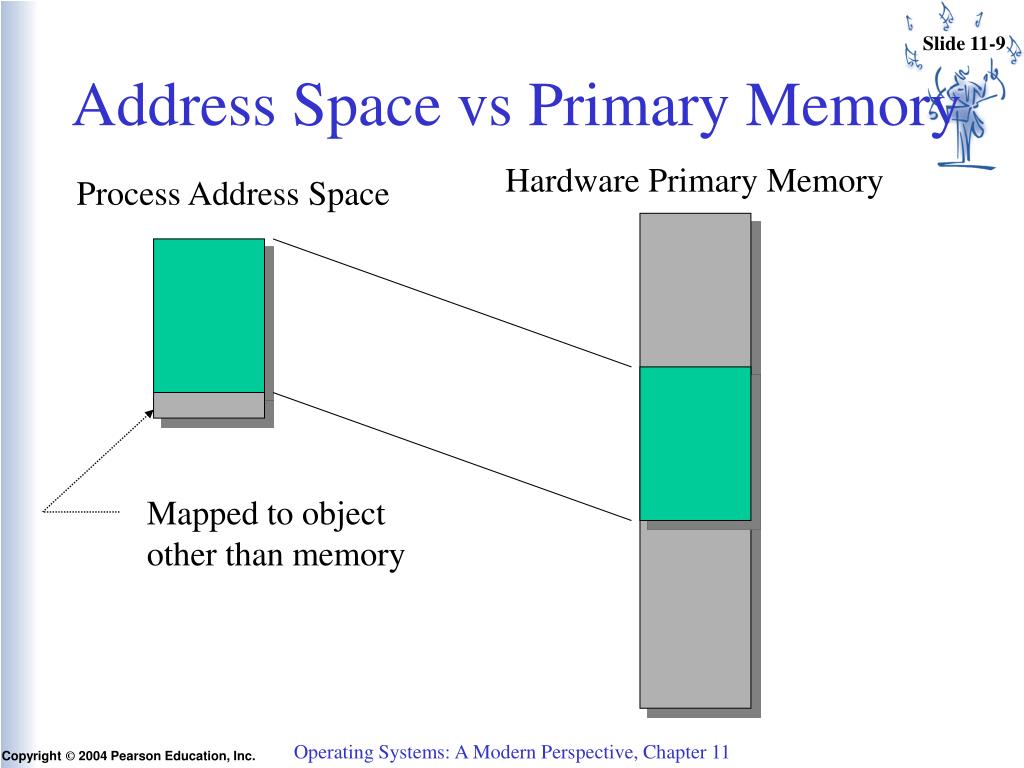 Slide 11-9

Address Space vs Primary Memory

Process Address Space

Hardware Primary Memory

Mapped to object other than memory

Copyright © 2004 Pearson Education, Inc.

Operating Systems: A Modern Perspective, Chapter 11